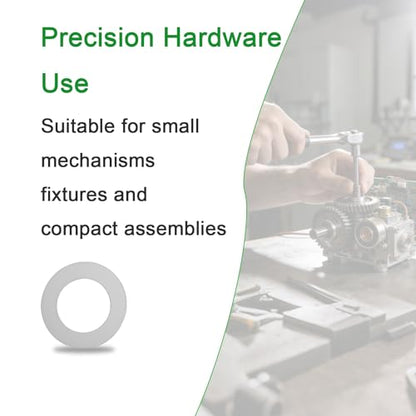 Precision Hardware Use

Suitable for small mechanisms fixtures and compact assemblies